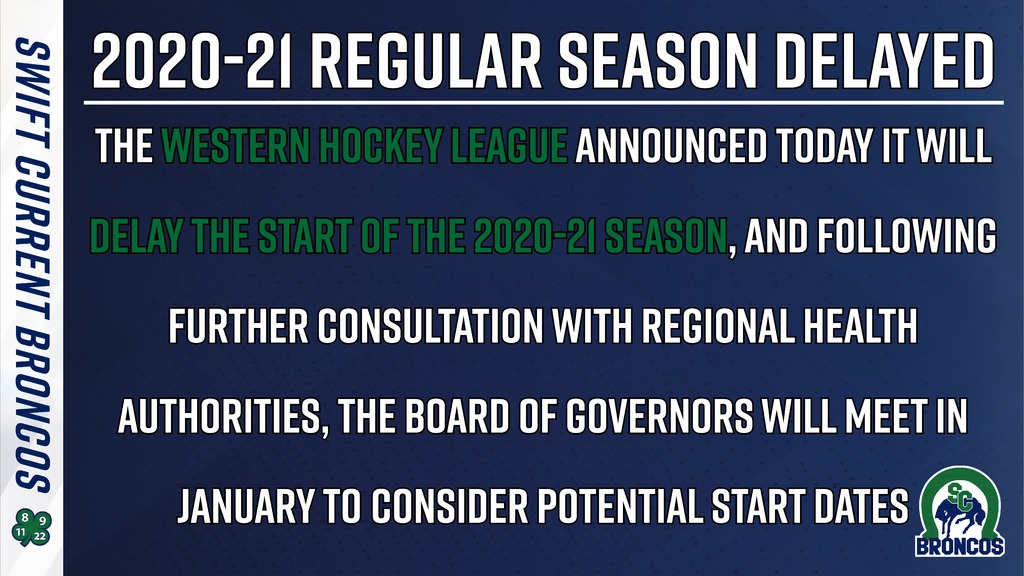 SWIFT CURRENT BRONCOS

8 9
11 22

2020-21 REGULAR SEASON DELAYED

THE WESTERN HOCKEY LEAGUE ANNOUNCED TODAY IT WILL DELAY THE START OF THE 2020-21 SEASON, AND FOLLOWING FURTHER CONSULTATION WITH REGIONAL HEALTH AUTHORITIES, THE BOARD OF GOVERNORS WILL MEET IN JANUARY TO CONSIDER POTENTIAL START DATES

SC
BRONCOS